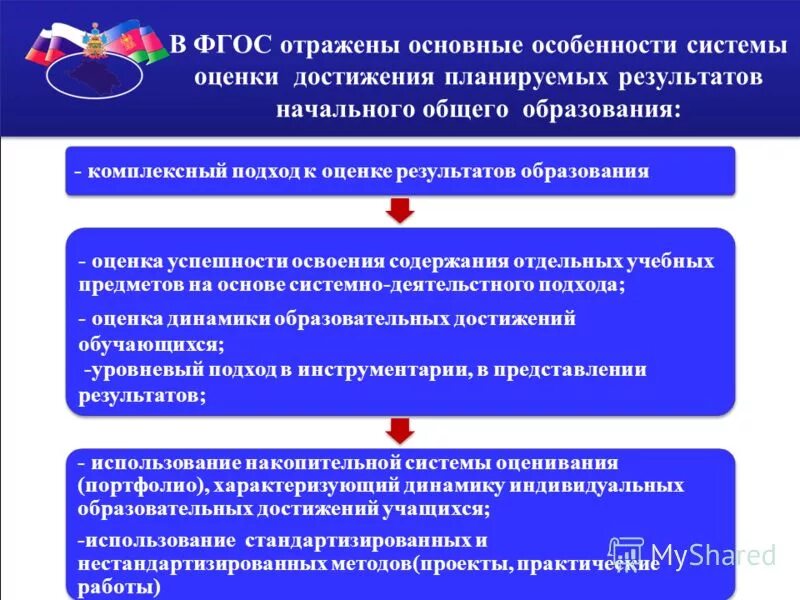 В ФГОС отражены основные особенности системы оценки достижения планируемых результатов начального общего образования:

- комплексный подход к оценке результатов образования

- оценка успешности освоения содержания отдельных учебных предметов на основе системно-деятельстного подхода;

- оценка динамики образовательных достижений обучающихся;

-уровневый подход в инструментарии, в представлении результатов;

- использование накопительной системы оценивания (портфолио), характеризующий динамику индивидуальных образовательных достижений учащихся;

-использование стандартизированных и нестандартизированных методов(проекты, практические работы)

MyShared